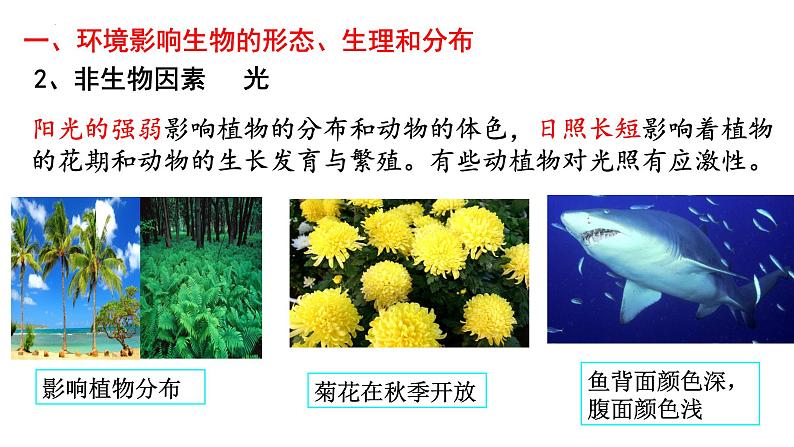 一、环境影响生物的形态、生理和分布

2、非生物因素　光

阳光的强弱影响植物的分布和动物的体色，日照长短影响着植物的花期和动物的生长发育与繁殖。有些动植物对光照有应激性。

影响植物分布

菊花在秋季开放

鱼背面颜色深，腹面颜色浅